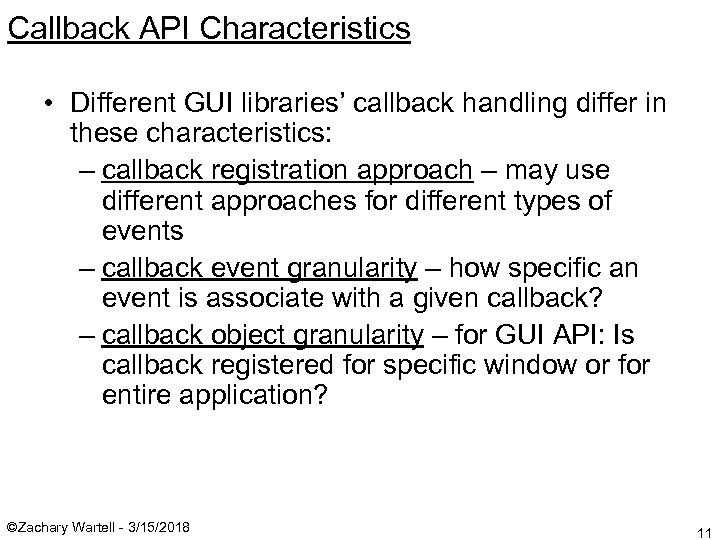 Callback API Characteristics

• Different GUI libraries' callback handling differ in these characteristics:
– callback registration approach – may use different approaches for different types of events
– callback event granularity – how specific an event is associate with a given callback?
– callback object granularity – for GUI API: Is callback registered for specific window or for entire application?

©Zachary Wartell - 3/15/2018

11